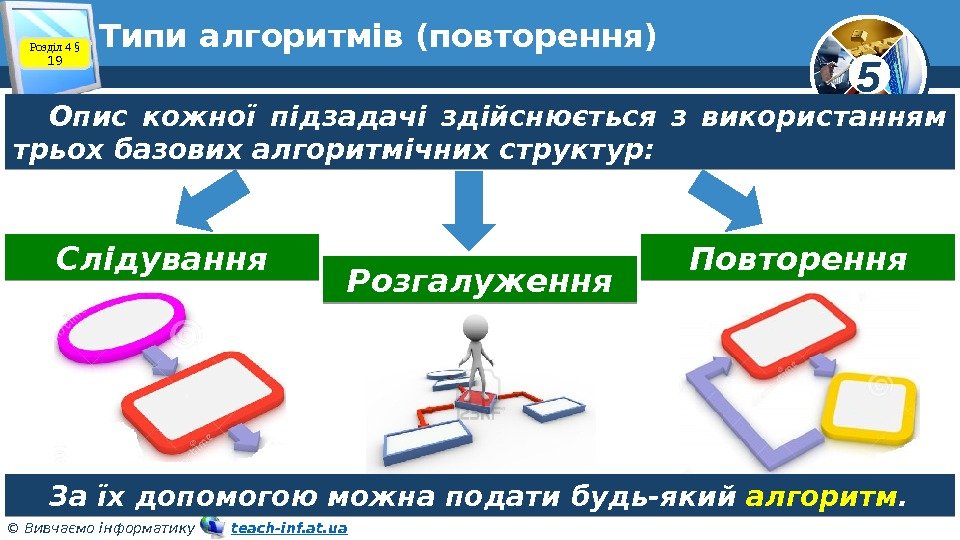 Розділ 4 § 19

Типи алгоритмів (повторення)

5

Опис кожної підзадачі здійснюється з використанням трьох базових алгоритмічних структур:

Слідування

Розгалуження

Повторення

За їх допомогою можна подати будь-який алгоритм.

© Вивчаємо інформатику teach-inf.at.ua